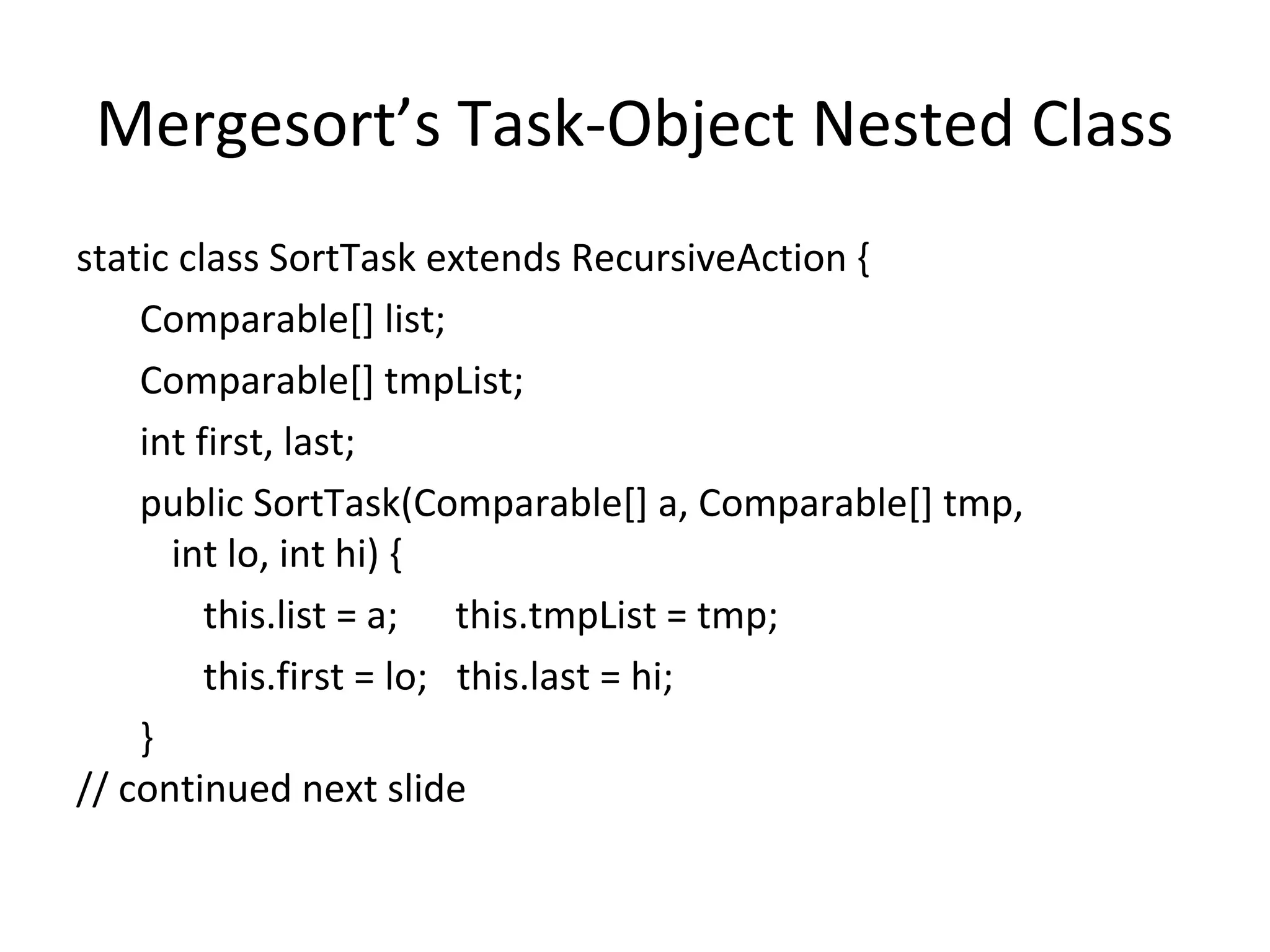 Mergesort’s Task-Object Nested Class

static class SortTask extends RecursiveAction {
    Comparable[] list;
    Comparable[] tmpList;
    int first, last;
    public SortTask(Comparable[] a, Comparable[] tmp,
        int lo, int hi) {
            this.list = a;      this.tmpList = tmp;
            this.first = lo;   this.last = hi;
    }
// continued next slide